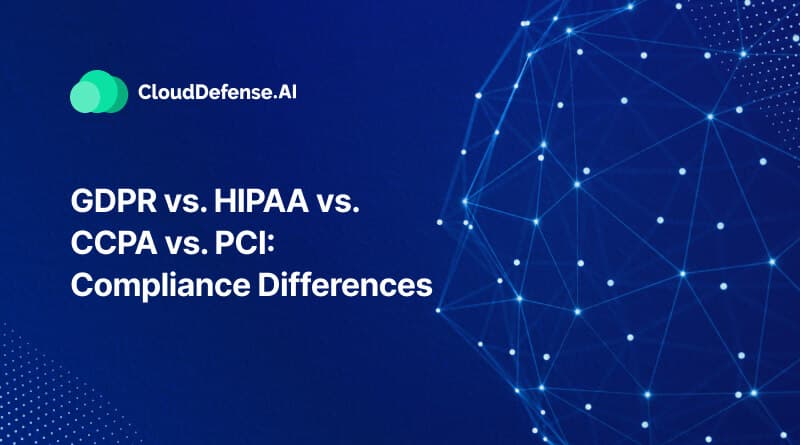 CloudDefense.AI

GDPR vs. HIPAA vs. CCPA vs. PCI: Compliance Differences